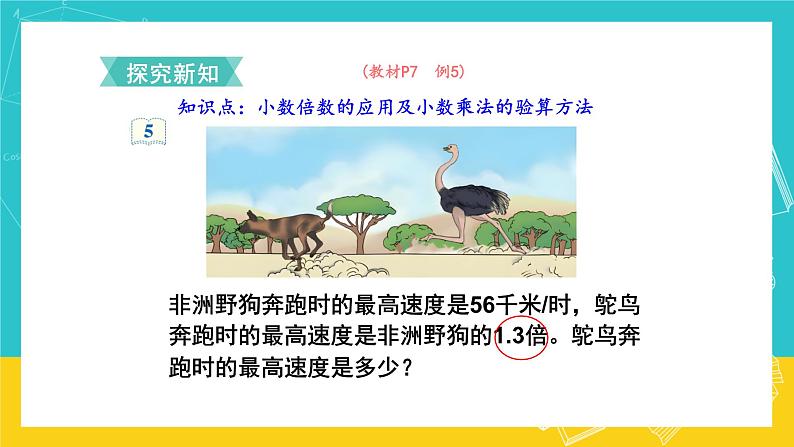 探究新知

（教材P7　例5）

知识点：小数倍数的应用及小数乘法的验算方法

5

非洲野狗奔跑时的最高速度是56千米/时，鸵鸟奔跑时的最高速度是非洲野狗的1.3倍。鸵鸟奔跑时的最高速度是多少？